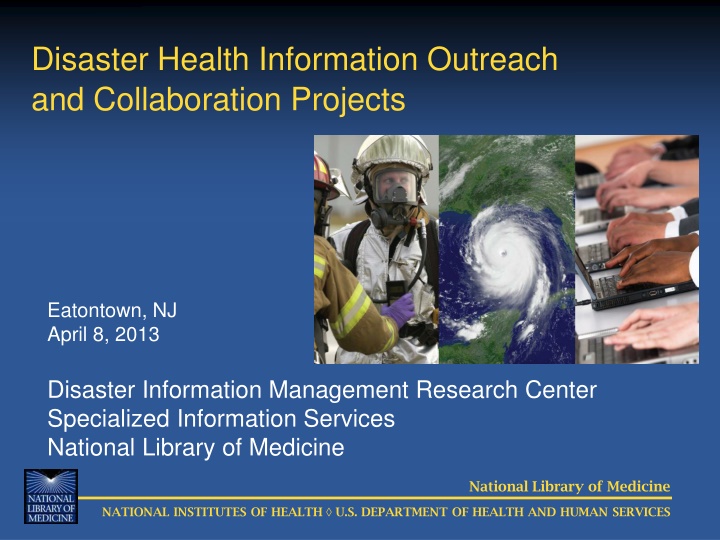 Disaster Health Information Outreach and Collaboration Projects

Eatontown, NJ
April 8, 2013

Disaster Information Management Research Center
Specialized Information Services
National Library of Medicine

NATIONAL LIBRARY OF MEDICINE

National Library of Medicine

NATIONAL INSTITUTES OF HEALTH ◊ U.S. DEPARTMENT OF HEALTH AND HUMAN SERVICES